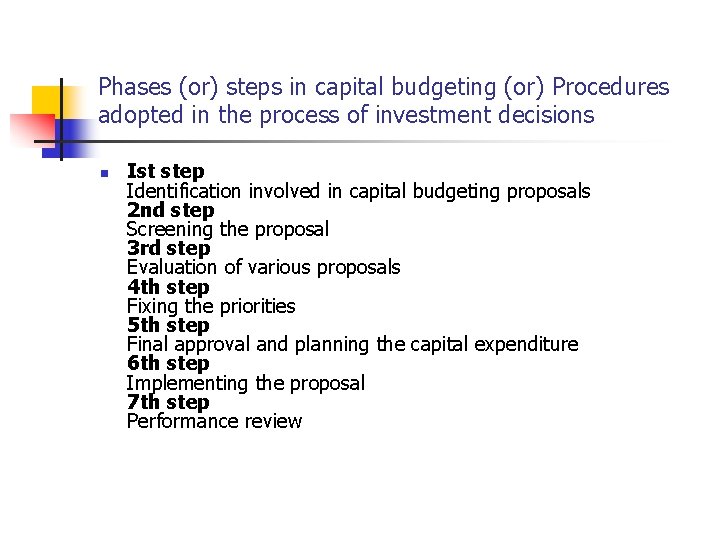 Phases (or) steps in capital budgeting (or) Procedures adopted in the process of investment decisions

Ist step
Identification involved in capital budgeting proposals
2nd step
Screening the proposal
3rd step
Evaluation of various proposals
4th step
Fixing the priorities
5th step
Final approval and planning the capital expenditure
6th step
Implementing the proposal
7th step
Performance review